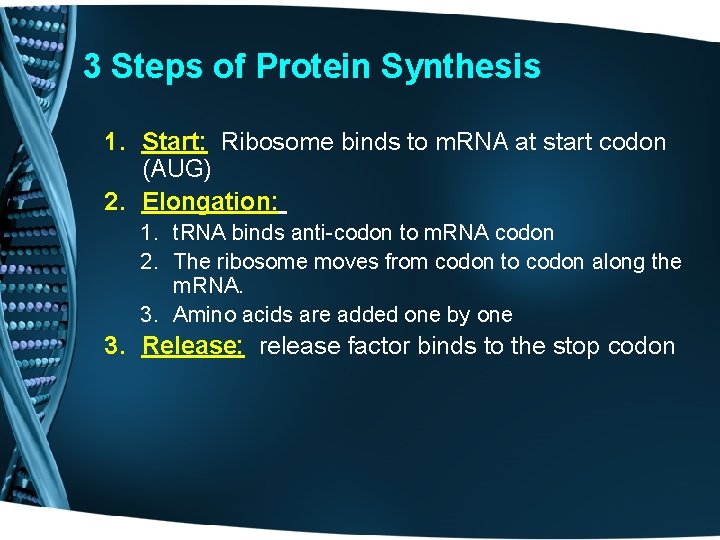 3 Steps of Protein Synthesis

1. Start: Ribosome binds to mRNA at start codon (AUG)
2. Elongation:
   1. tRNA binds anti-codon to mRNA codon
   2. The ribosome moves from codon to codon along the mRNA.
   3. Amino acids are added one by one
3. Release: release factor binds to the stop codon